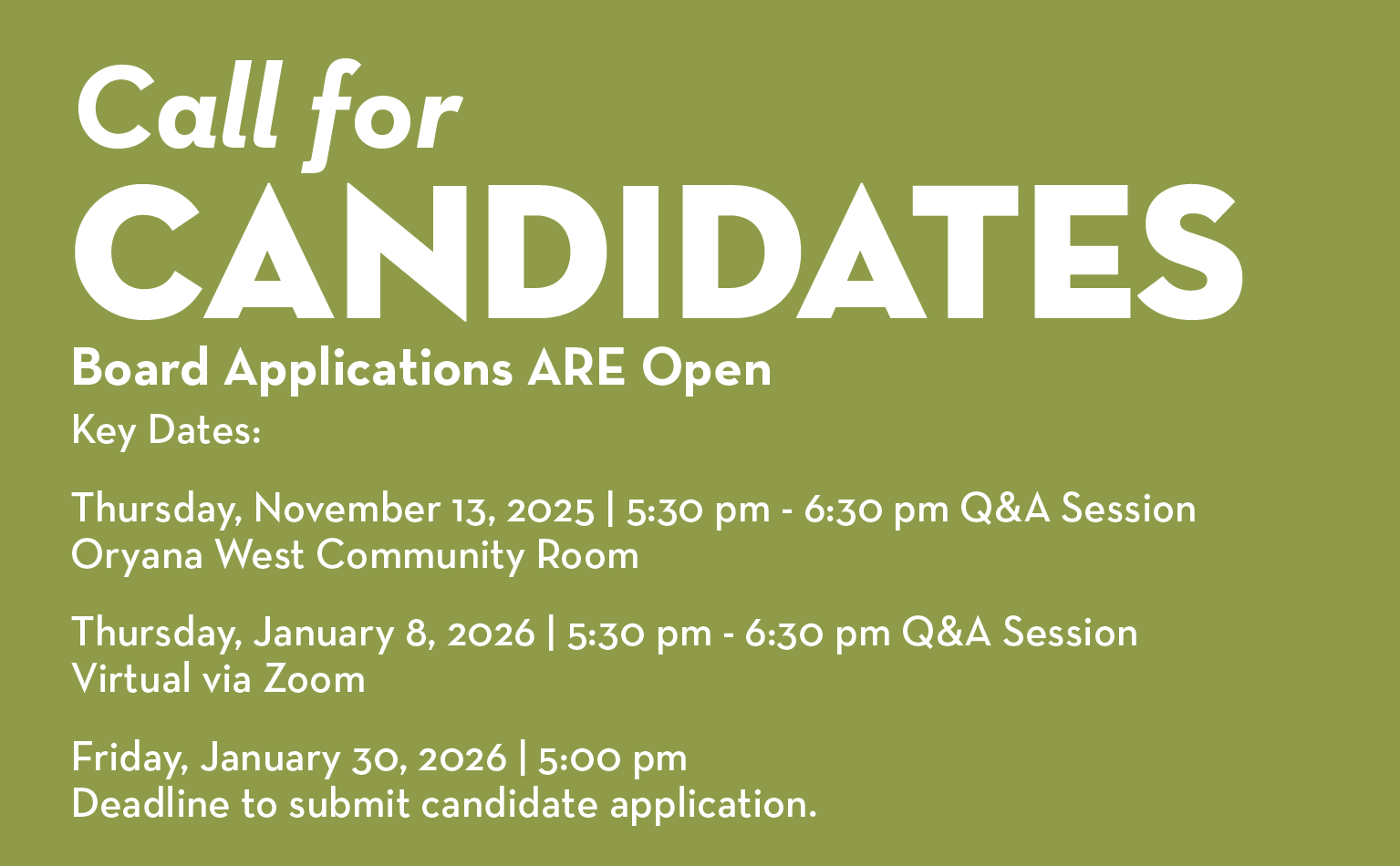 Call for
CANDIDATES
Board Applications ARE Open

Key Dates:

Thursday, November 13, 2025 | 5:30 pm - 6:30 pm Q&A Session
Oryana West Community Room

Thursday, January 8, 2026 | 5:30 pm - 6:30 pm Q&A Session
Virtual via Zoom

Friday, January 30, 2026 | 5:00 pm
Deadline to submit candidate application.